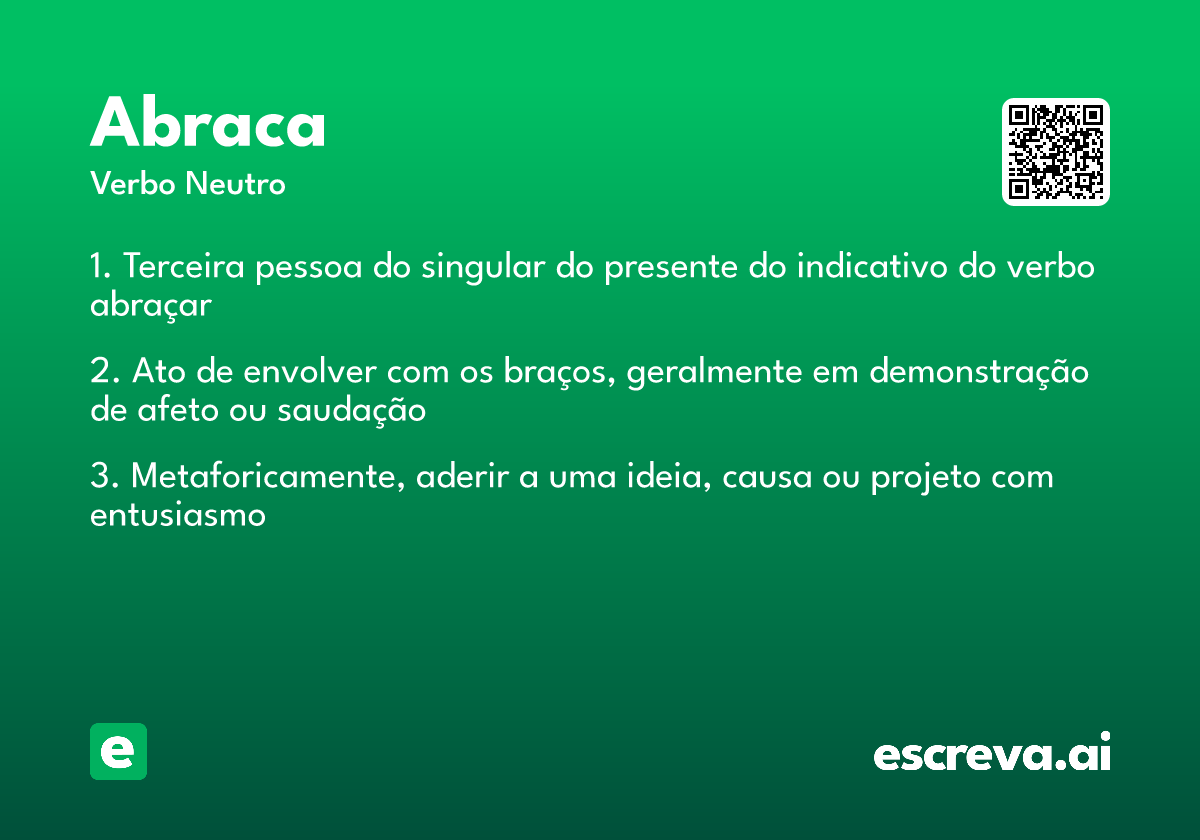 Abraca

Verbo Neutro

1. Terceira pessoa do singular do presente do indicativo do verbo abraçar

2. Ato de envolver com os braços, geralmente em demonstração de afeto ou saudação

3. Metaforicamente, aderir a uma ideia, causa ou projeto com entusiasmo

e

escreva.ai